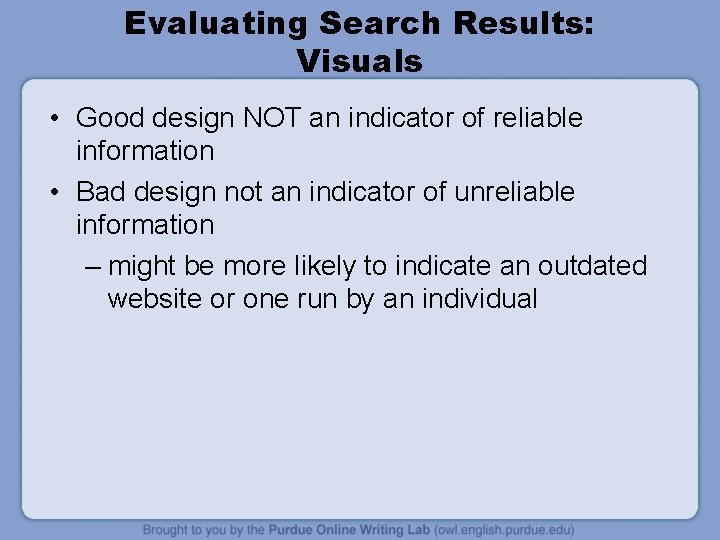 Evaluating Search Results: Visuals

• Good design NOT an indicator of reliable information

• Bad design not an indicator of unreliable information

– might be more likely to indicate an outdated website or one run by an individual

Brought to you by the Purdue Online Writing Lab (owl.english.purdue.edu)